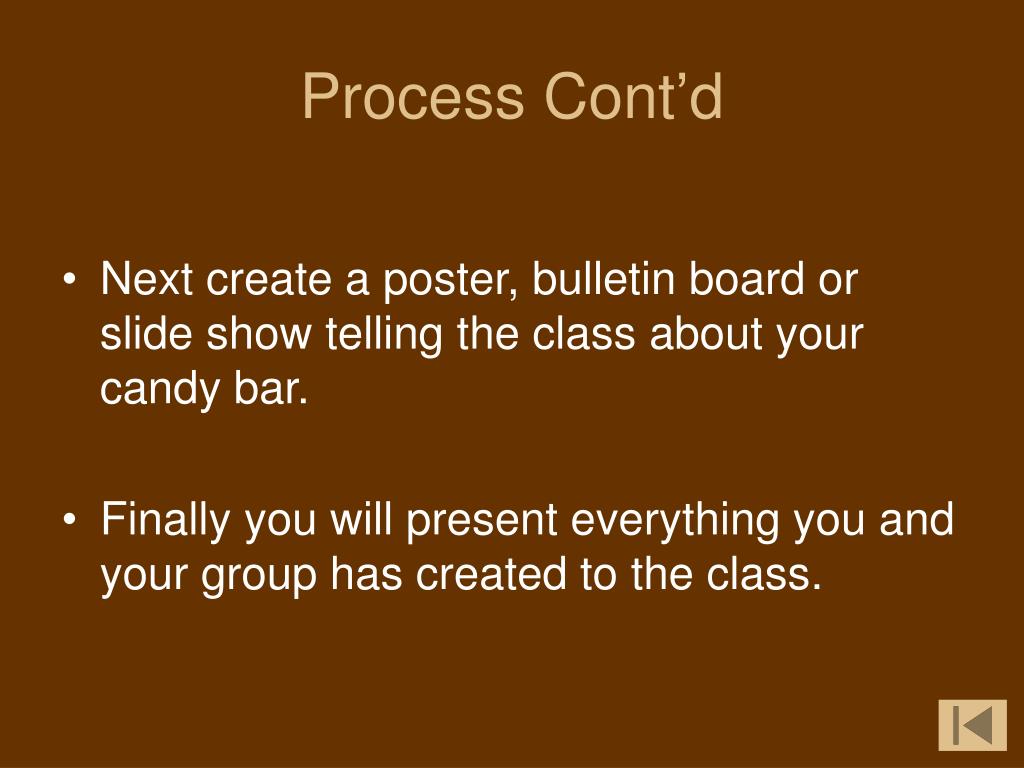 Process Cont’d

• Next create a poster, bulletin board or slide show telling the class about your candy bar.

• Finally you will present everything you and your group has created to the class.